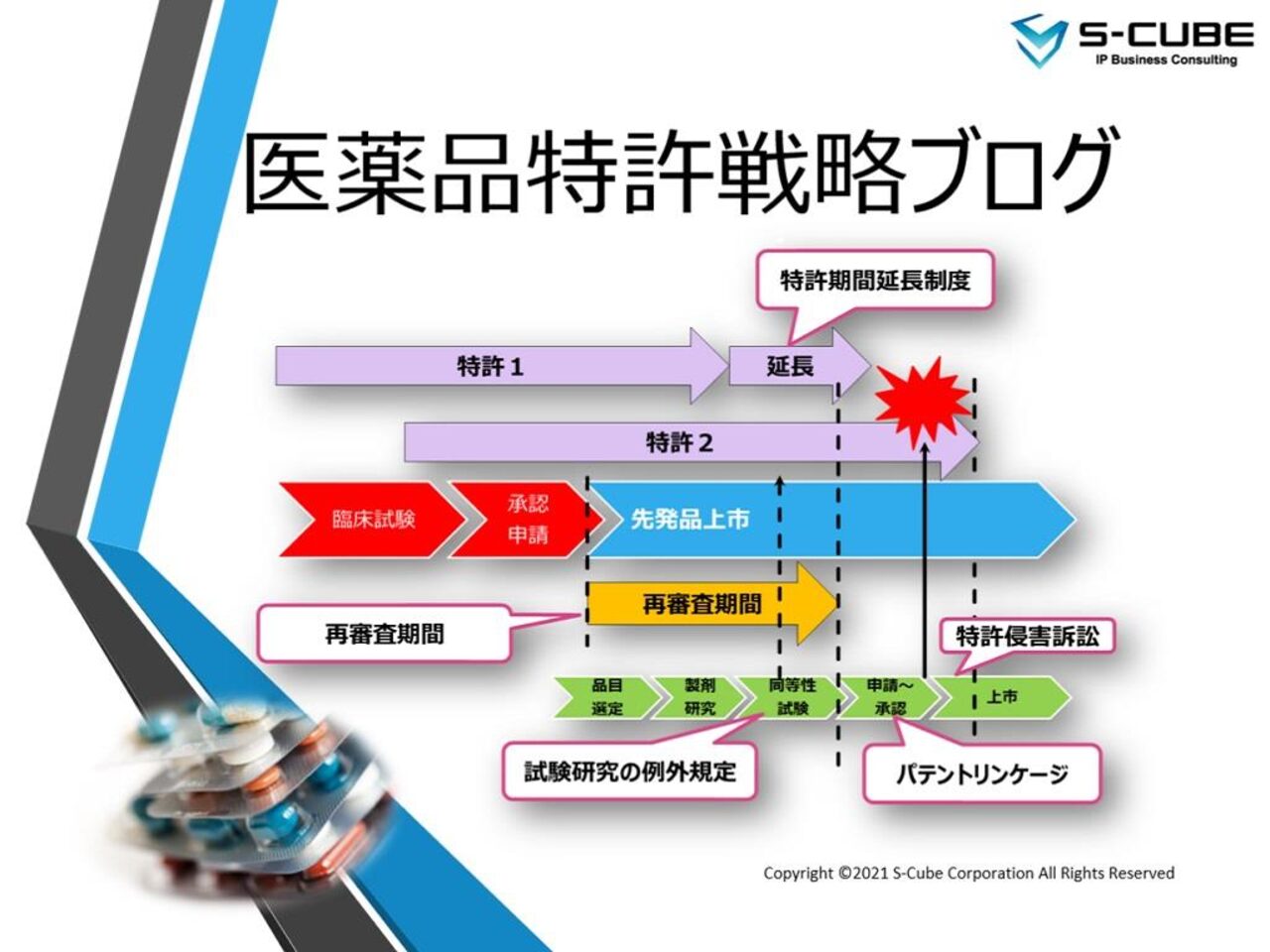 S-CUBE
IP Business Consulting

医薬品特許戦略ブログ

特許期間延長制度

特許１

延長

特許２

臨床試験

承認申請

先発品上市

再審査期間

再審査期間

特許侵害訴訟

品目選定

製剤研究

同等性試験

申請～承認

上市

試験研究の例外規定

パテントリンケージ

Copyright ©2021 S-Cube Corporation All Rights Reserved